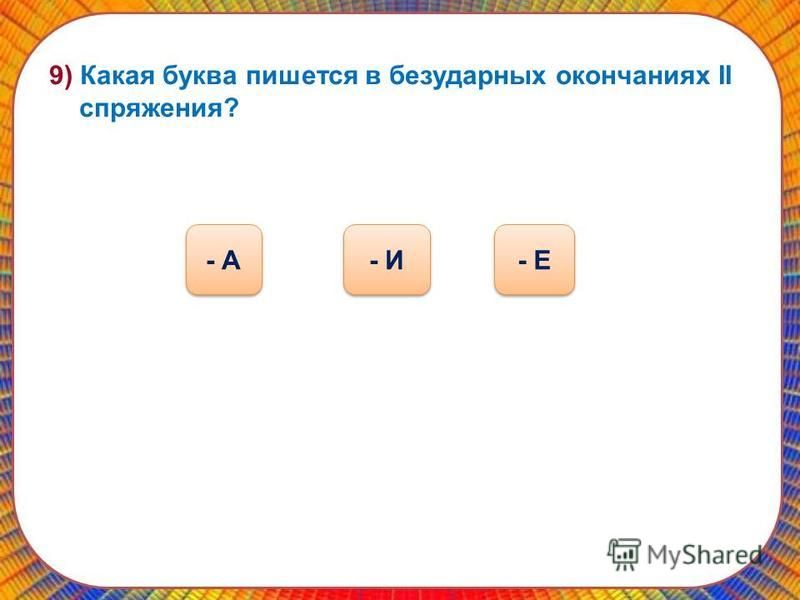 9) Какая буква пишется в безударных окончаниях II спряжения?

- А

- И

- Е

MyShared